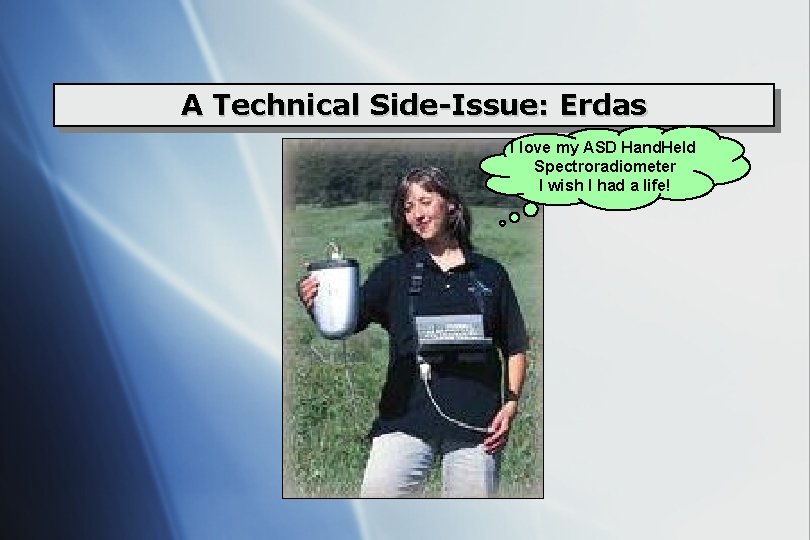 A Technical Side-Issue: Erdas

I love my ASD HandHeld Spectroradiometer I wish I had a life!